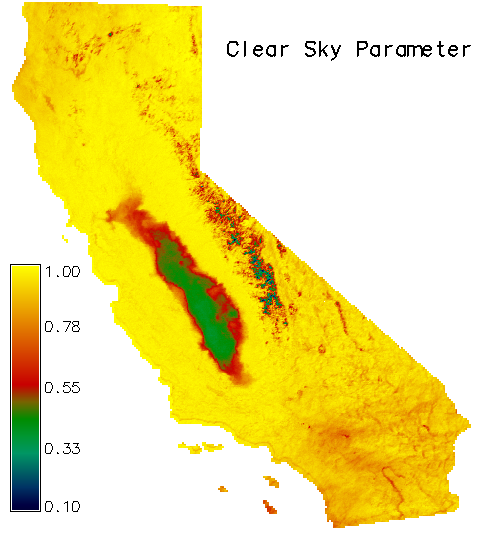 Clear Sky Parameter

1.00
0.78
0.55
0.33
0.10